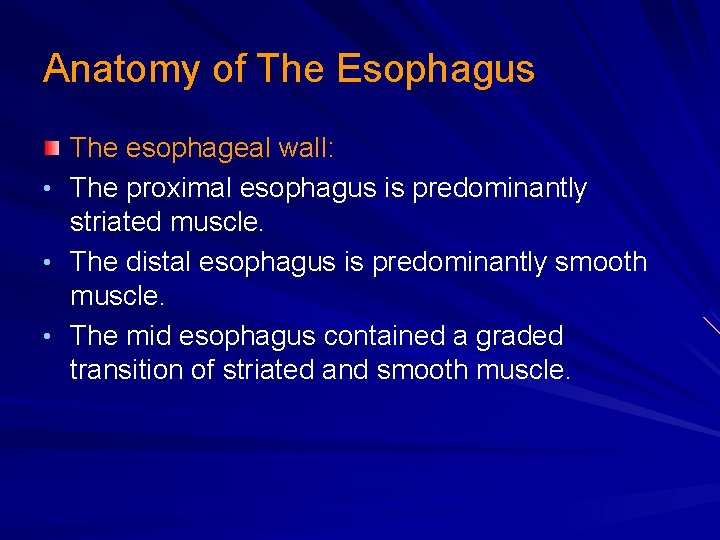 Anatomy of The Esophagus

The esophageal wall:

• The proximal esophagus is predominantly striated muscle.

• The distal esophagus is predominantly smooth muscle.

• The mid esophagus contained a graded transition of striated and smooth muscle.